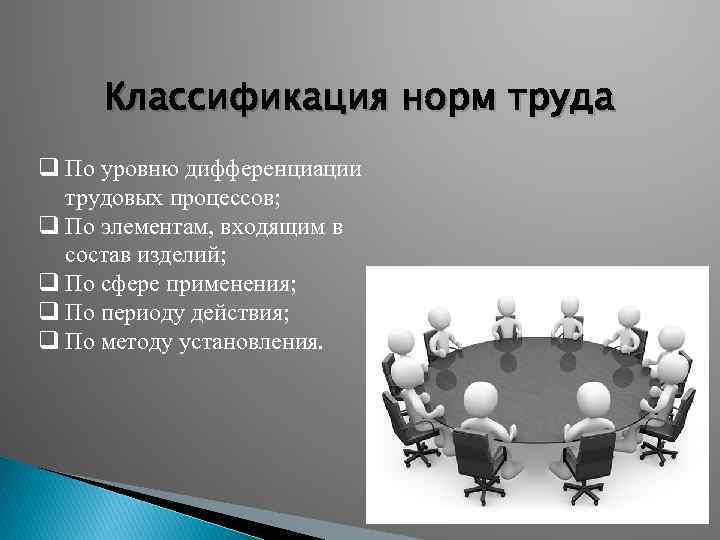 Классификация норм труда

❑ По уровню дифференциации трудовых процессов;
❑ По элементам, входящим в состав изделий;
❑ По сфере применения;
❑ По периоду действия;
❑ По методу установления.